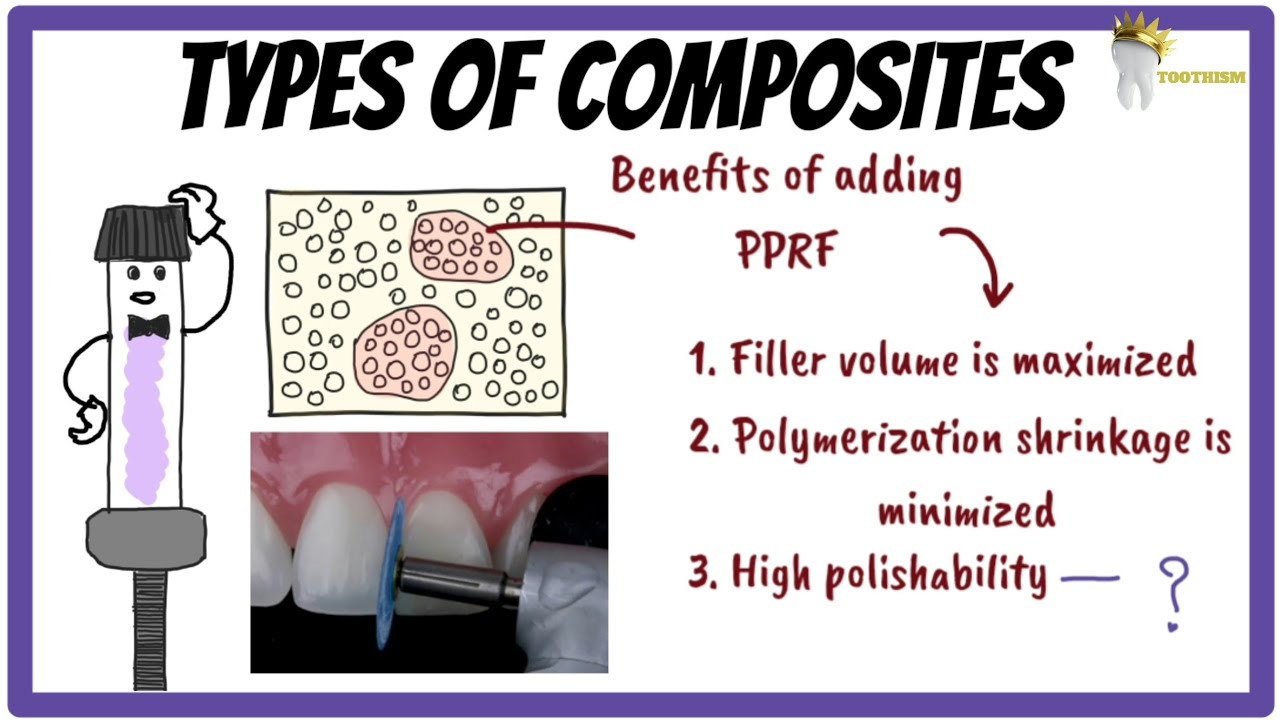 TYPES OF COMPOSITES

TOOTHISM

Benefits of adding PPRF

1. Filler volume is maximized

2. Polymerization shrinkage is minimized

3. High polishability — ?